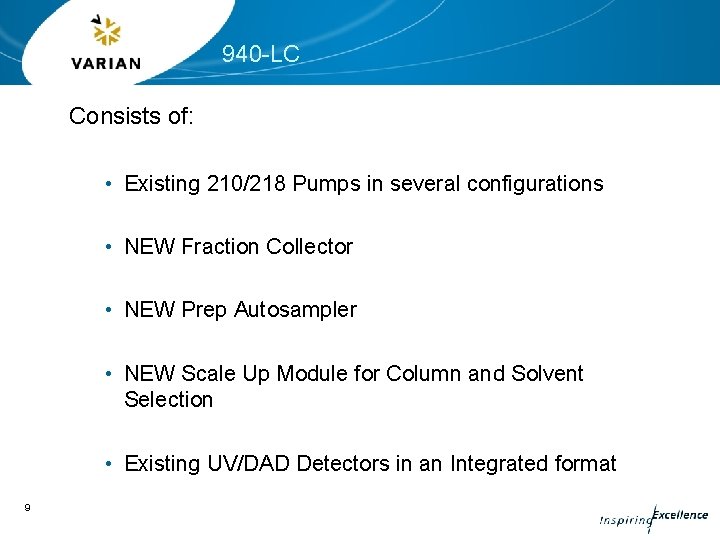 VARIAN

940-LC

Consists of:

• Existing 210/218 Pumps in several configurations

• NEW Fraction Collector

• NEW Prep Autosampler

• NEW Scale Up Module for Column and Solvent Selection

• Existing UV/DAD Detectors in an Integrated format

9

Inspiring Excellence